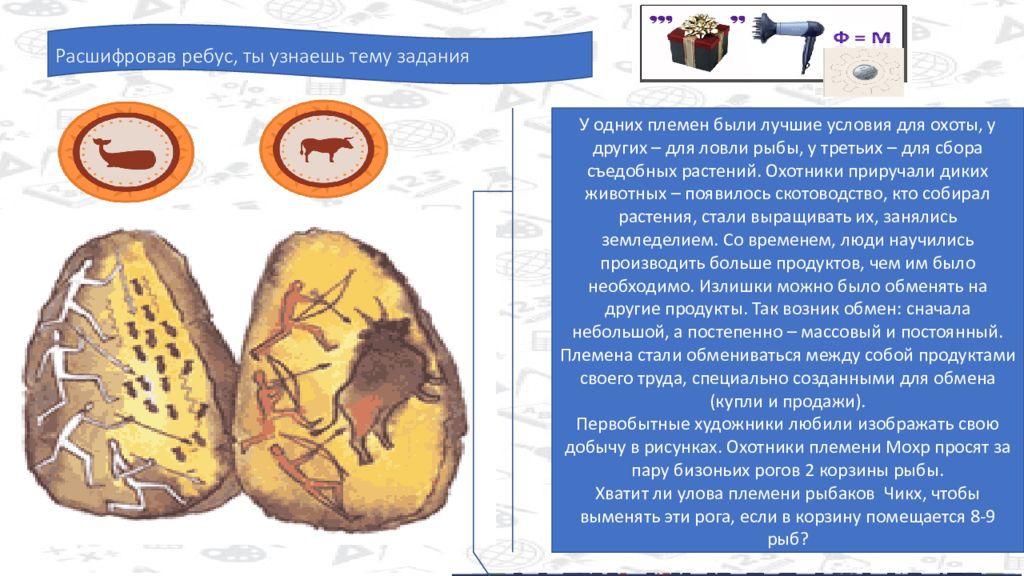 Расшифровав ребус, ты узнаешь тему задания

,,, ,, Ф = М

У одних племен были лучшие условия для охоты, у других – для ловли рыбы, у третьих – для сбора съедобных растений. Охотники приручали диких животных – появилось скотоводство, кто собирал растения, стали выращивать их, занялись земледелием. Со временем, люди научились производить больше продуктов, чем им было необходимо. Излишки можно было обменять на другие продукты. Так возник обмен: сначала небольшой, а постепенно – массовый и постоянный. Племена стали обмениваться между собой продуктами своего труда, специально созданными для обмена (купли и продажи).
Первобытные художники любили изображать свою добычу в рисунках. Охотники племени Мохр просят за пару бизоньих рогов 2 корзины рыбы.
Хватит ли улова племени рыбаков Чикх, чтобы выменять эти рога, если в корзину помещается 8-9 рыб?